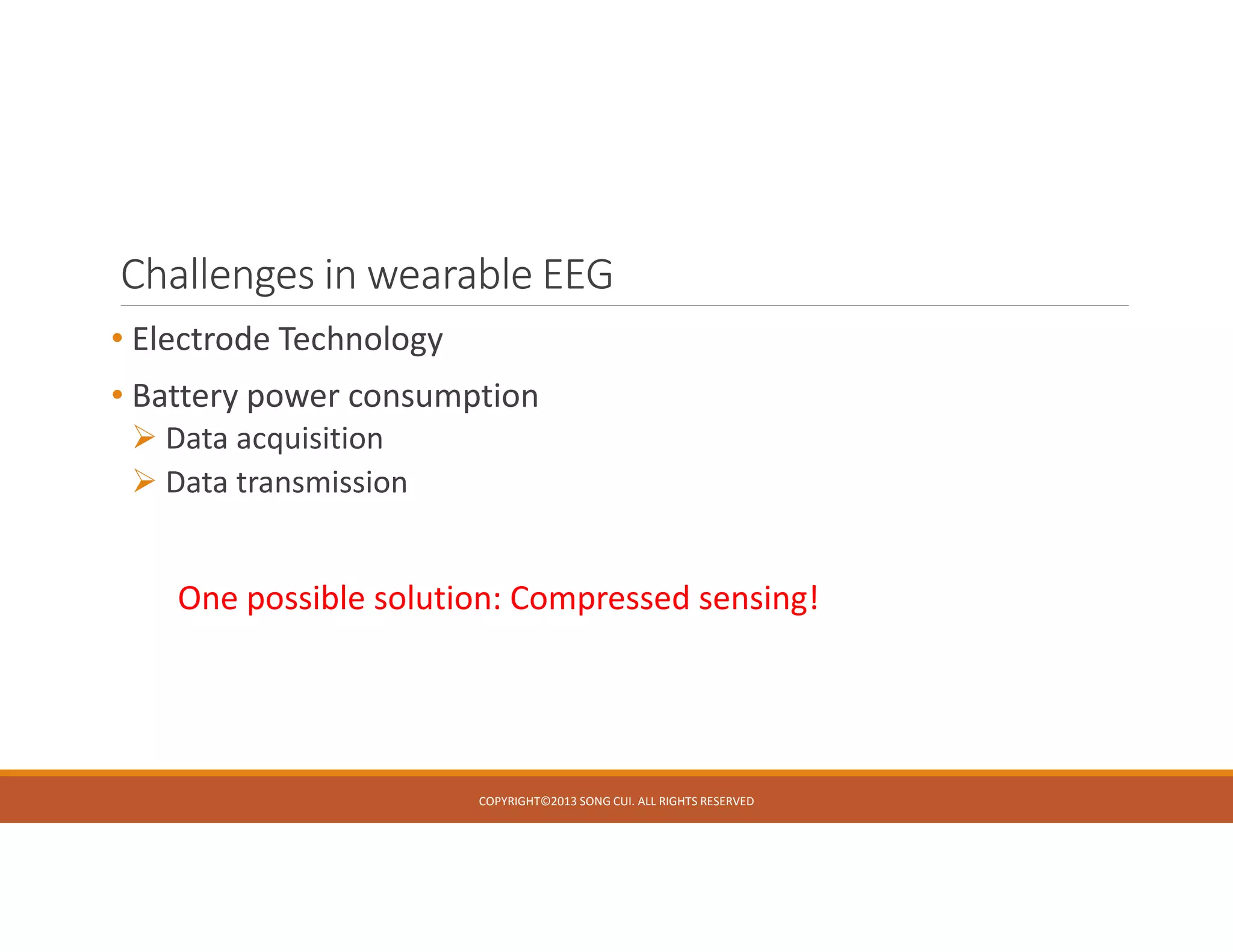 Challenges in wearable EEG

• Electrode Technology

• Battery power consumption
➢ Data acquisition
➢ Data transmission

One possible solution: Compressed sensing!

COPYRIGHT©2013 SONG CUI. ALL RIGHTS RESERVED